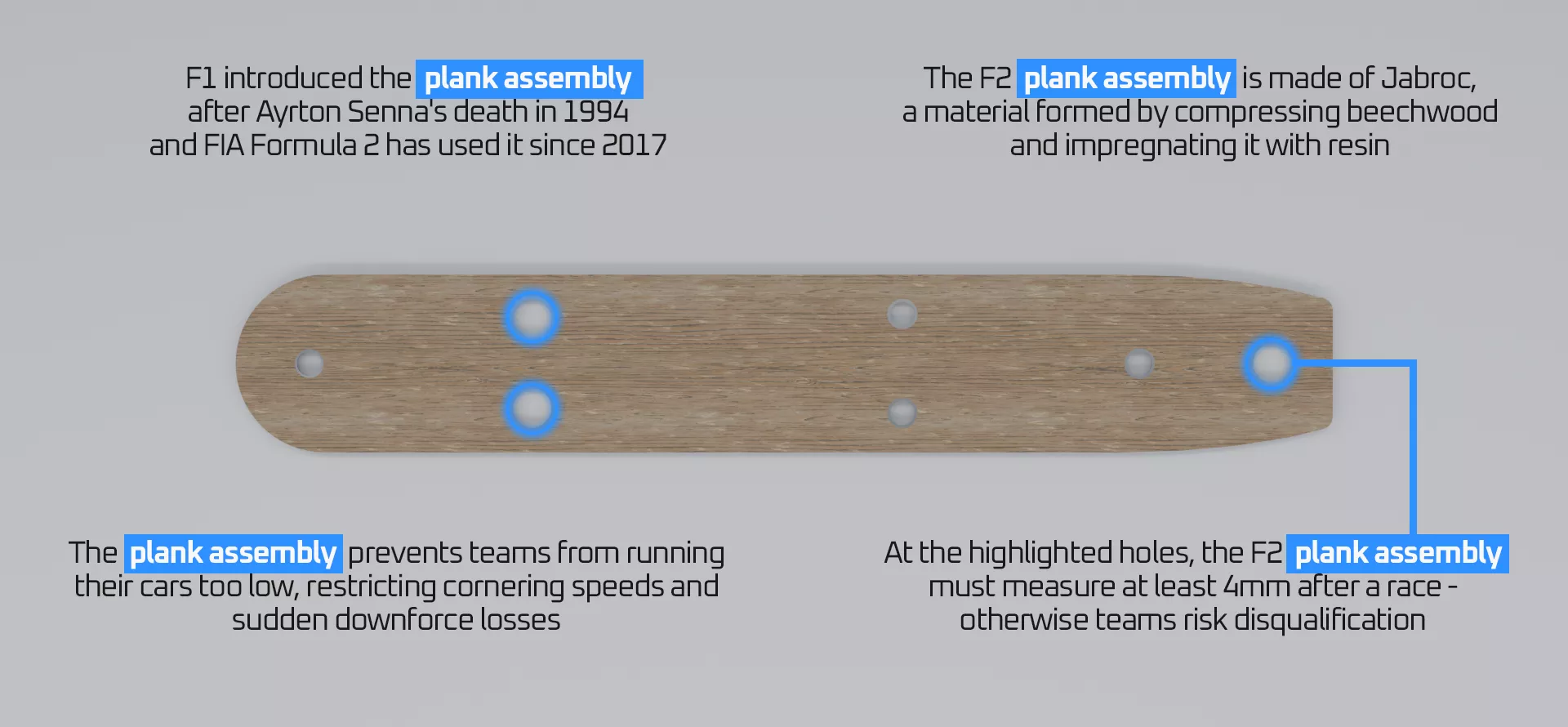 F1 introduced the plank assembly after Ayrton Senna's death in 1994 and FIA Formula 2 has used it since 2017

The F2 plank assembly is made of Jabroc, a material formed by compressing beechwood and impregnating it with resin

The plank assembly prevents teams from running their cars too low, restricting cornering speeds and sudden downforce losses

At the highlighted holes, the F2 plank assembly must measure at least 4mm after a race - otherwise teams risk disqualification